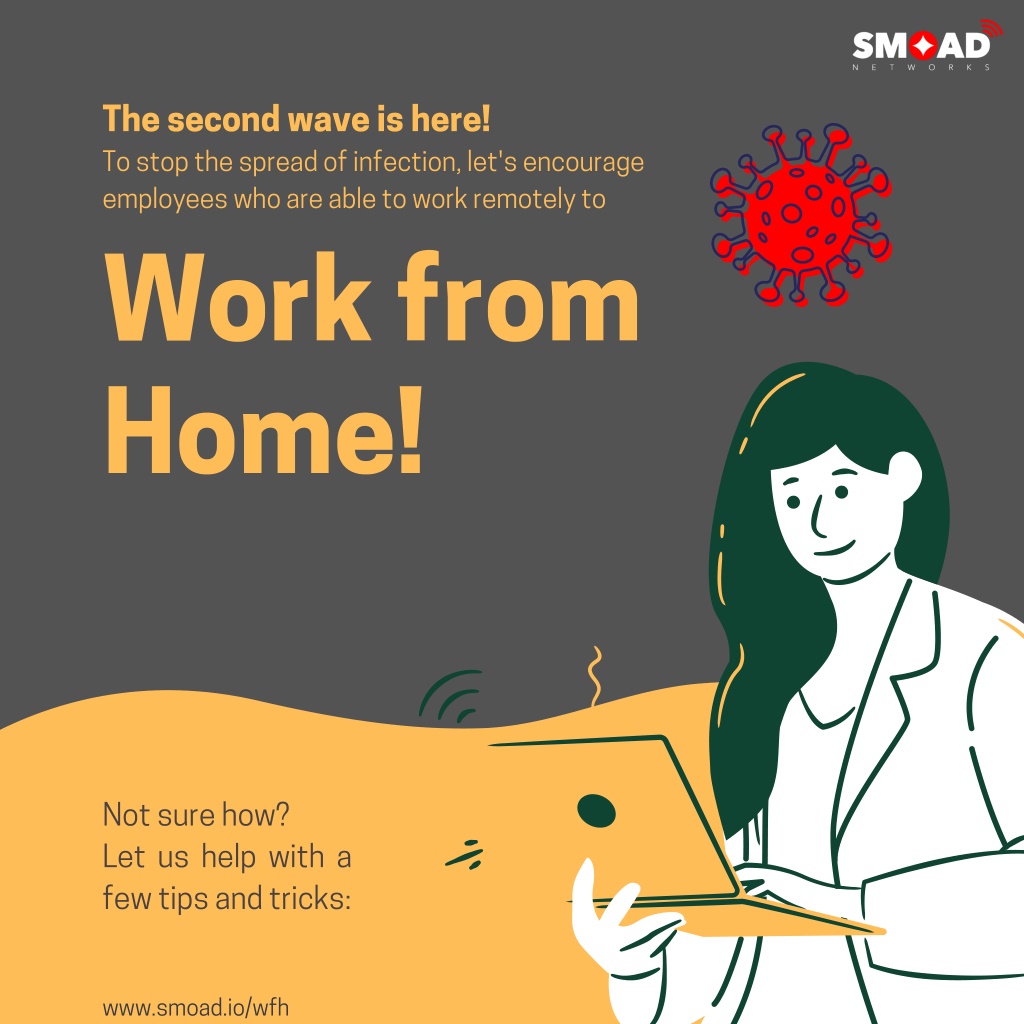 SMOAD
NETWORKS

The second wave is here!
To stop the spread of infection, let's encourage employees who are able to work remotely to

Work from Home!

Not sure how?
Let us help with a few tips and tricks:

www.smoad.io/wfh